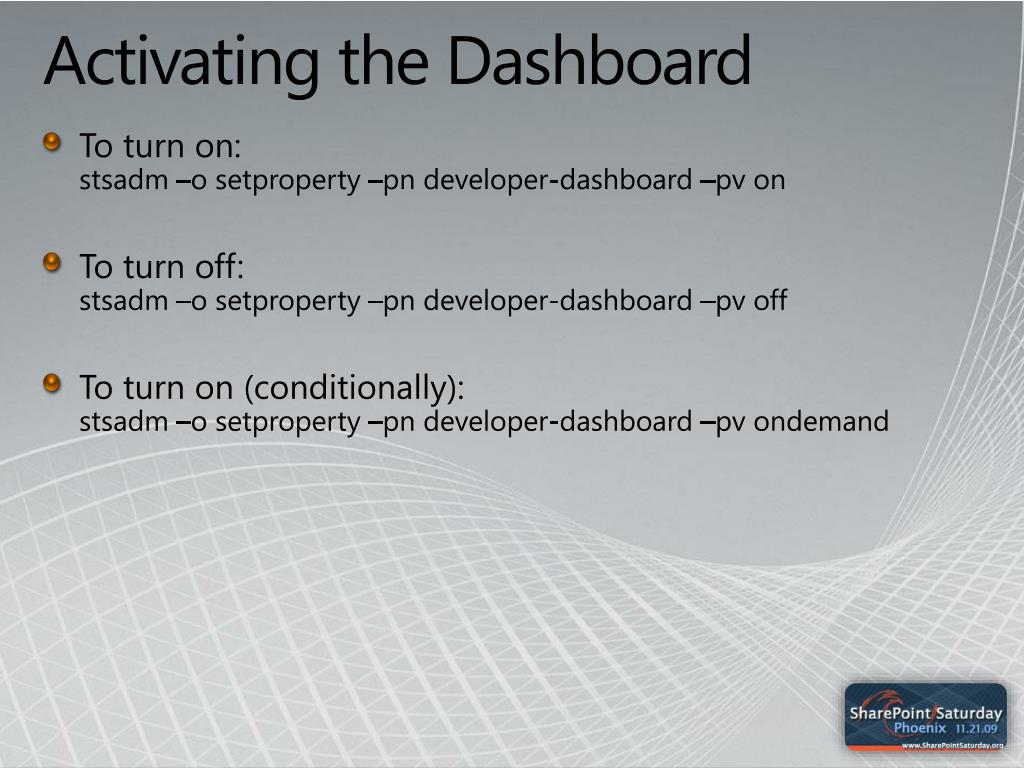 Activating the Dashboard

To turn on:
stsadm –o setproperty –pn developer-dashboard –pv on

To turn off:
stsadm –o setproperty –pn developer-dashboard –pv off

To turn on (conditionally):
stsadm –o setproperty –pn developer-dashboard –pv ondemand

SharePoint Saturday
Phoenix 11.21.09
www.SharePointSaturday.org